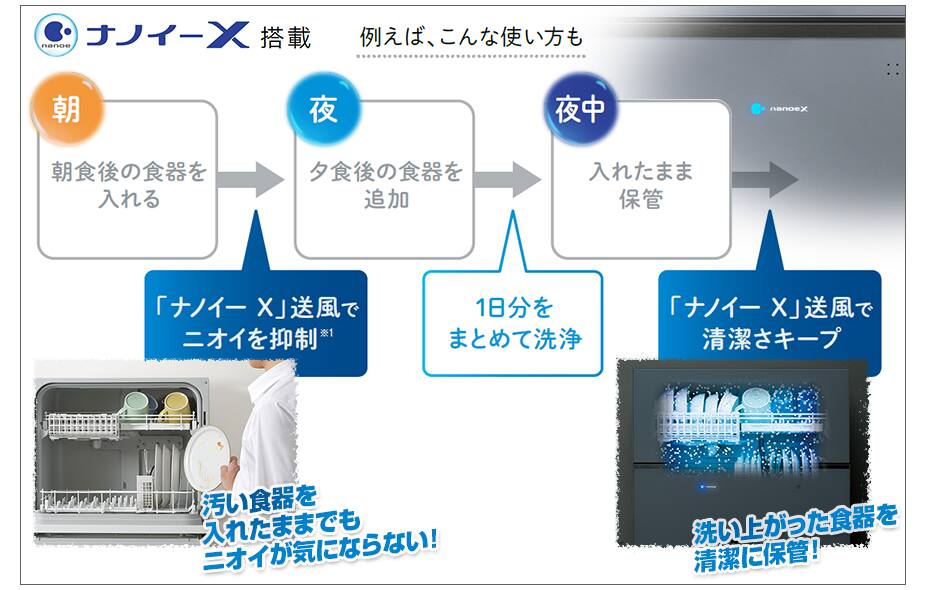 nanoe ナノイーX 搭載

例えば、こんな使い方も

朝
朝食後の食器を入れる

夜
夕食後の食器を追加

夜中
入れたまま保管

nanoeX

「ナノイー X」送風でニオイを抑制※1

1日分をまとめて洗浄

「ナノイー X」送風で清潔さキープ

汚い食器を入れたままでもニオイが気にならない!

洗い上がった食器を清潔に保管!